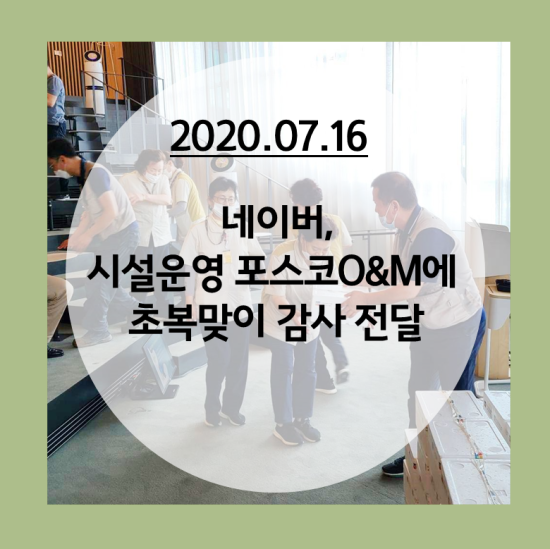 2020.07.16

네이버,
시설운영 포스코O&M에
초복맞이 감사 전달